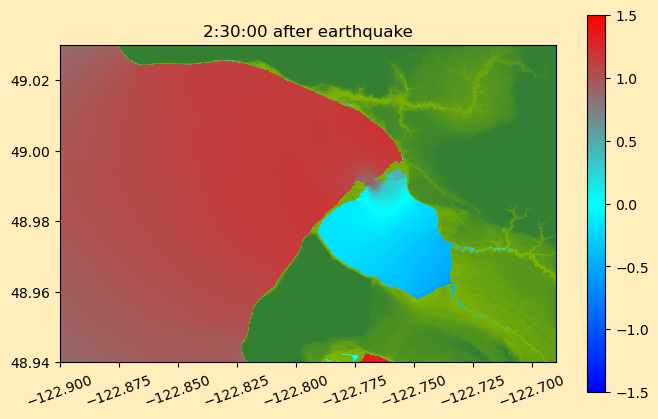 2:30:00 after earthquake

49.02
49.00
48.98
48.96
48.94

−122.900
−122.875
−122.850
−122.825
−122.800
−122.775
−122.750
−122.725
−122.700

1.5
1.0
0.5
0.0
−0.5
−1.0
−1.5